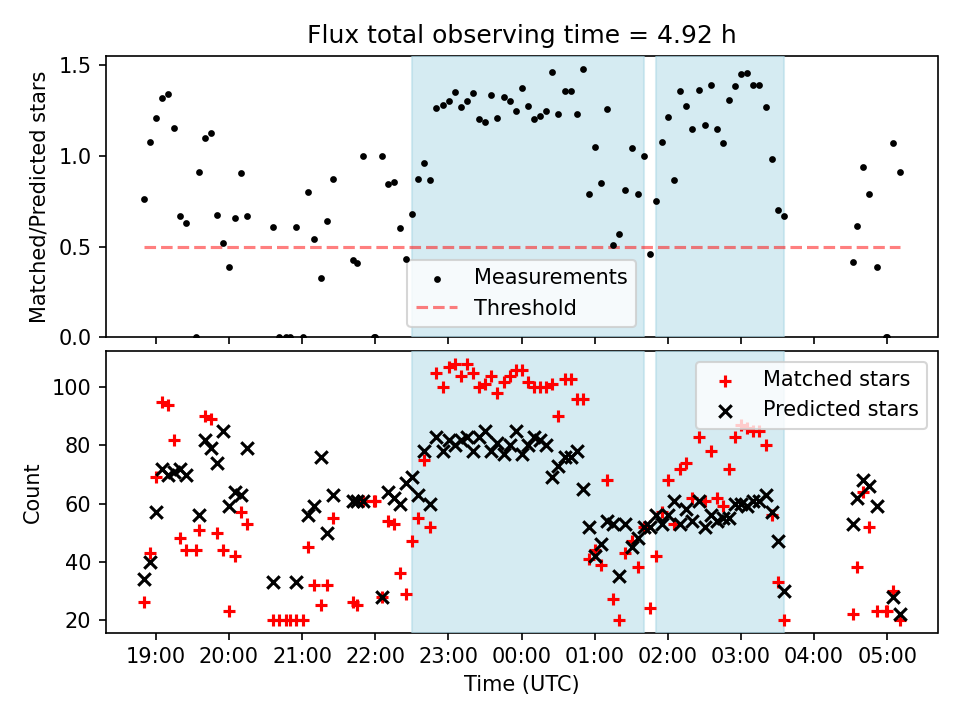 Flux total observing time = 4.92 h

Matched/Predicted stars

1.5
1.0
0.5
0.0

Measurements
Threshold

Count

100
80
60
40
20

Matched stars
Predicted stars

19:00 20:00 21:00 22:00 23:00 00:00 01:00 02:00 03:00 04:00 05:00

Time (UTC)